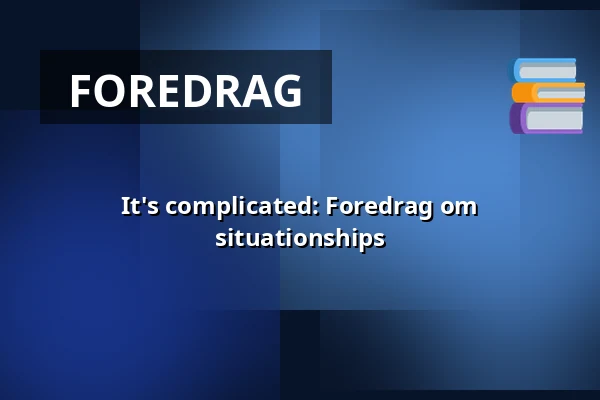 FOREDRAG

It's complicated: Foredrag om situationships